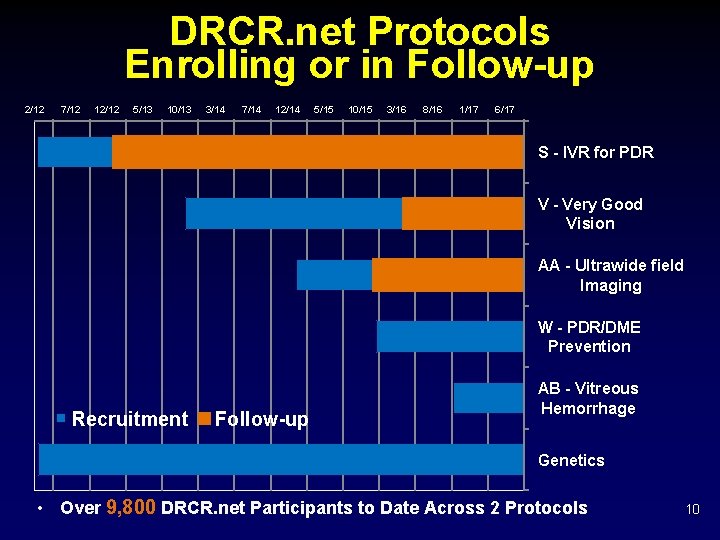 DRCR.net Protocols
Enrolling or in Follow-up

2/12 7/12 12/12 5/13 10/13 3/14 7/14 12/14 5/15 10/15 3/16 8/16 1/17 6/17

S - IVR for PDR

V - Very Good Vision

AA - Ultrawide field Imaging

W - PDR/DME Prevention

AB - Vitreous Hemorrhage

Genetics

Recruitment Follow-up

• Over 9,800 DRCR.net Participants to Date Across 2 Protocols

10